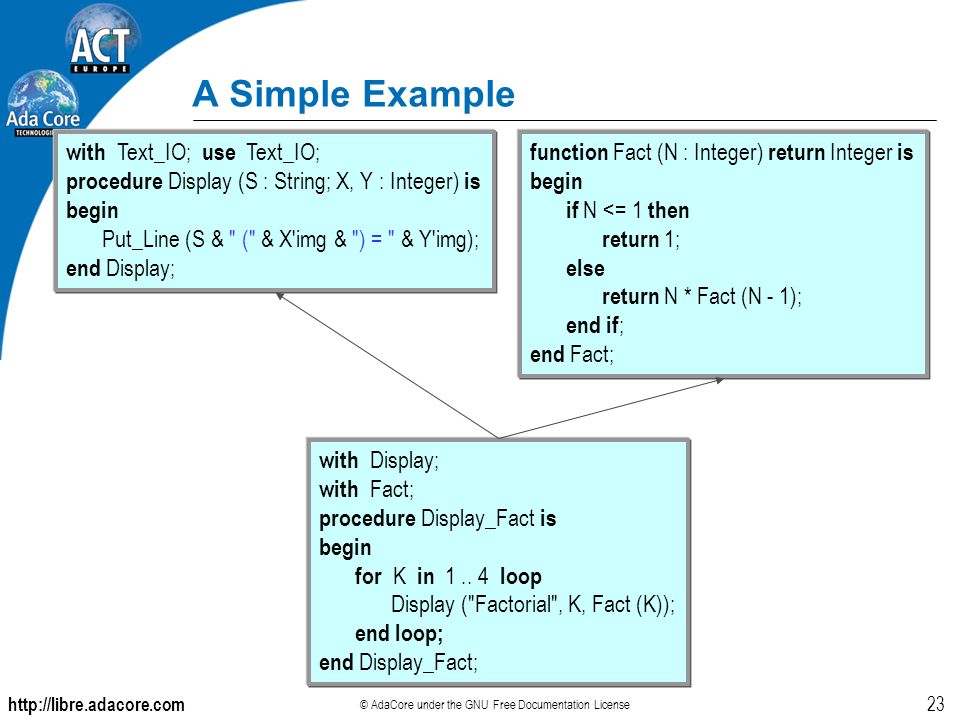 ACT EUROPE

Ada Core TECHNOLOGIES

A Simple Example

with Text_IO; use Text_IO;
procedure Display (S : String; X, Y : Integer) is
begin
Put_Line (S & " (" & X'img & ") = " & Y'img);
end Display;

function Fact (N : Integer) return Integer is
begin
if N <= 1 then
return 1;
else
return N * Fact (N - 1);
end if;
end Fact;

with Display;
with Fact;
procedure Display_Fact is
begin
for K in 1 .. 4 loop
Display ("Factorial", K, Fact (K));
end loop;
end Display_Fact;

http://libre.adacore.com

© AdaCore under the GNU Free Documentation License

23